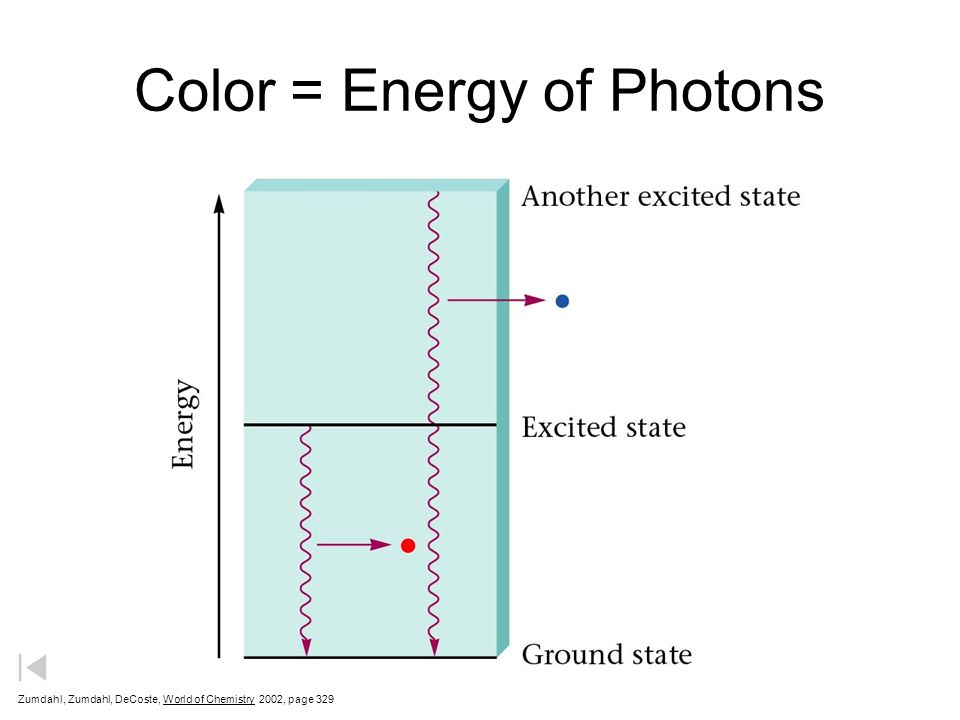 Color = Energy of Photons

Energy

Another excited state

Excited state

Ground state

Zumdahl, Zumdahl, DeCoste, World of Chemistry 2002, page 329